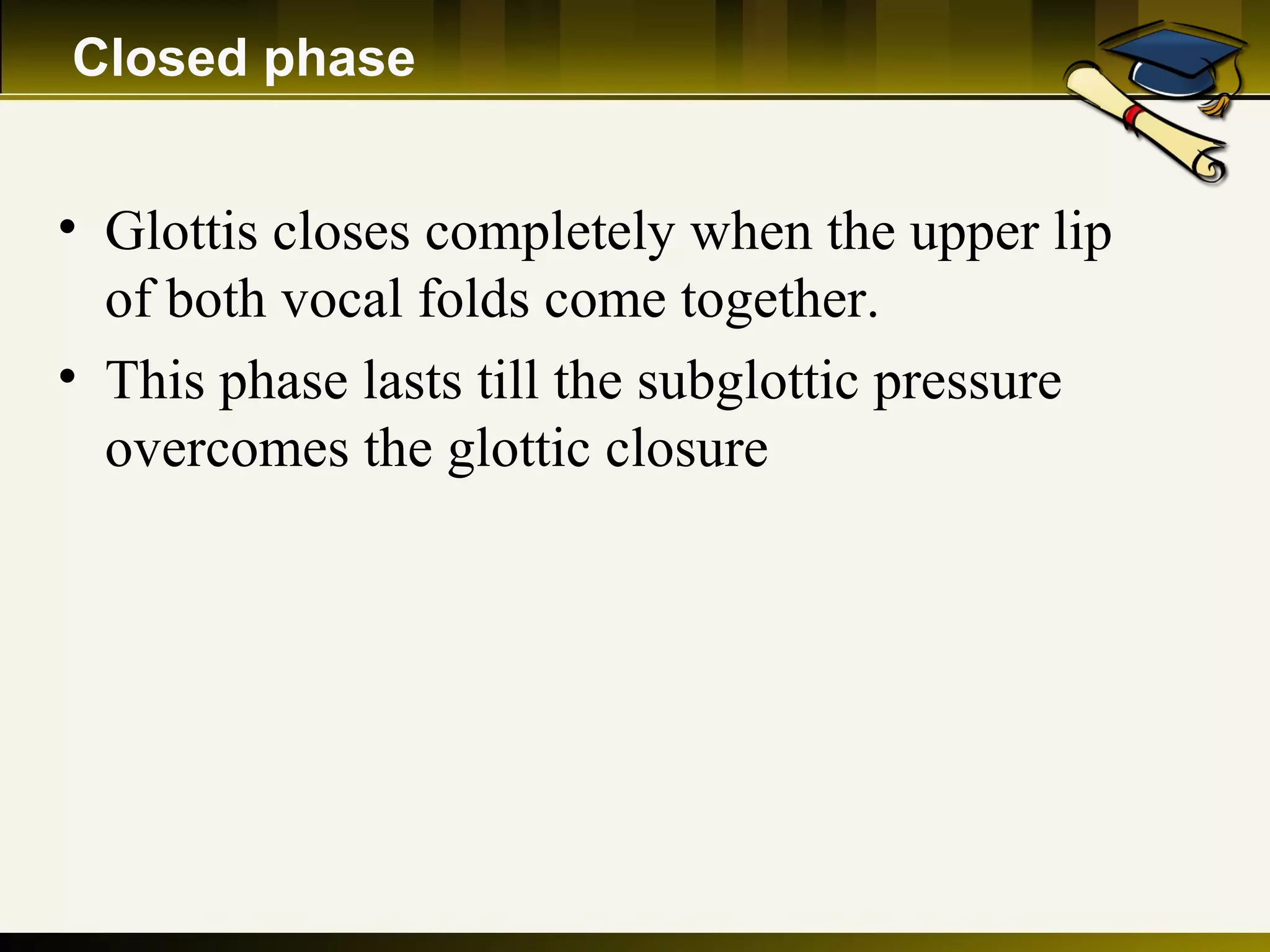 Closed phase

• Glottis closes completely when the upper lip of both vocal folds come together.

• This phase lasts till the subglottic pressure overcomes the glottic closure